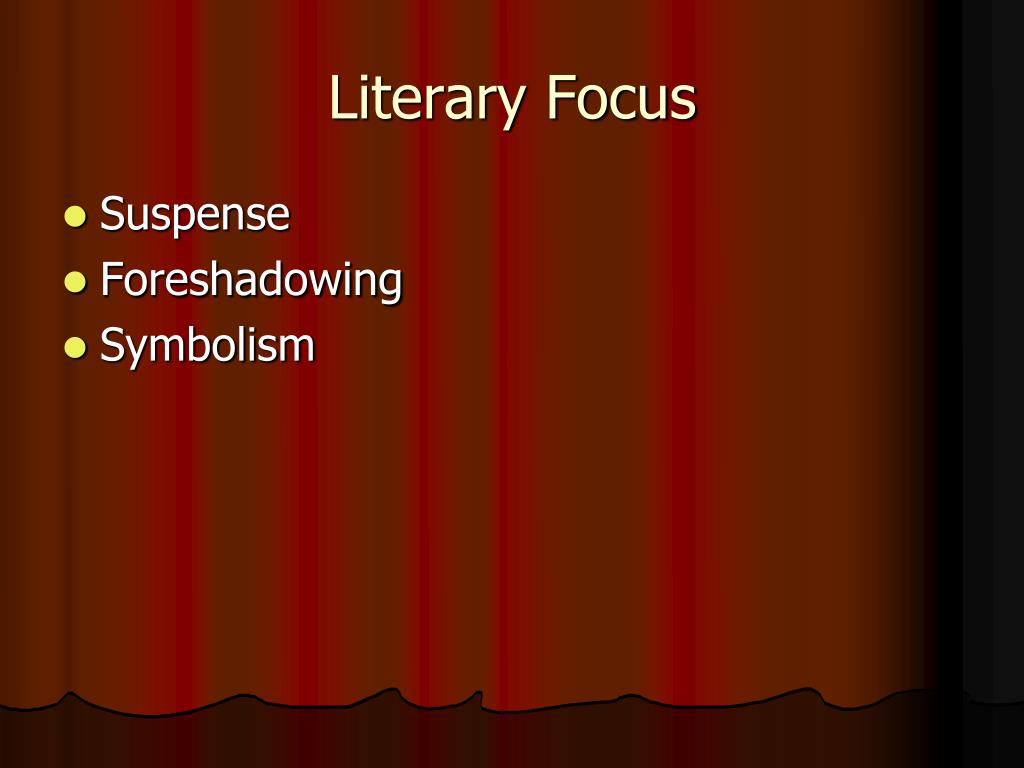 Literary Focus

- Suspense
- Foreshadowing
- Symbolism